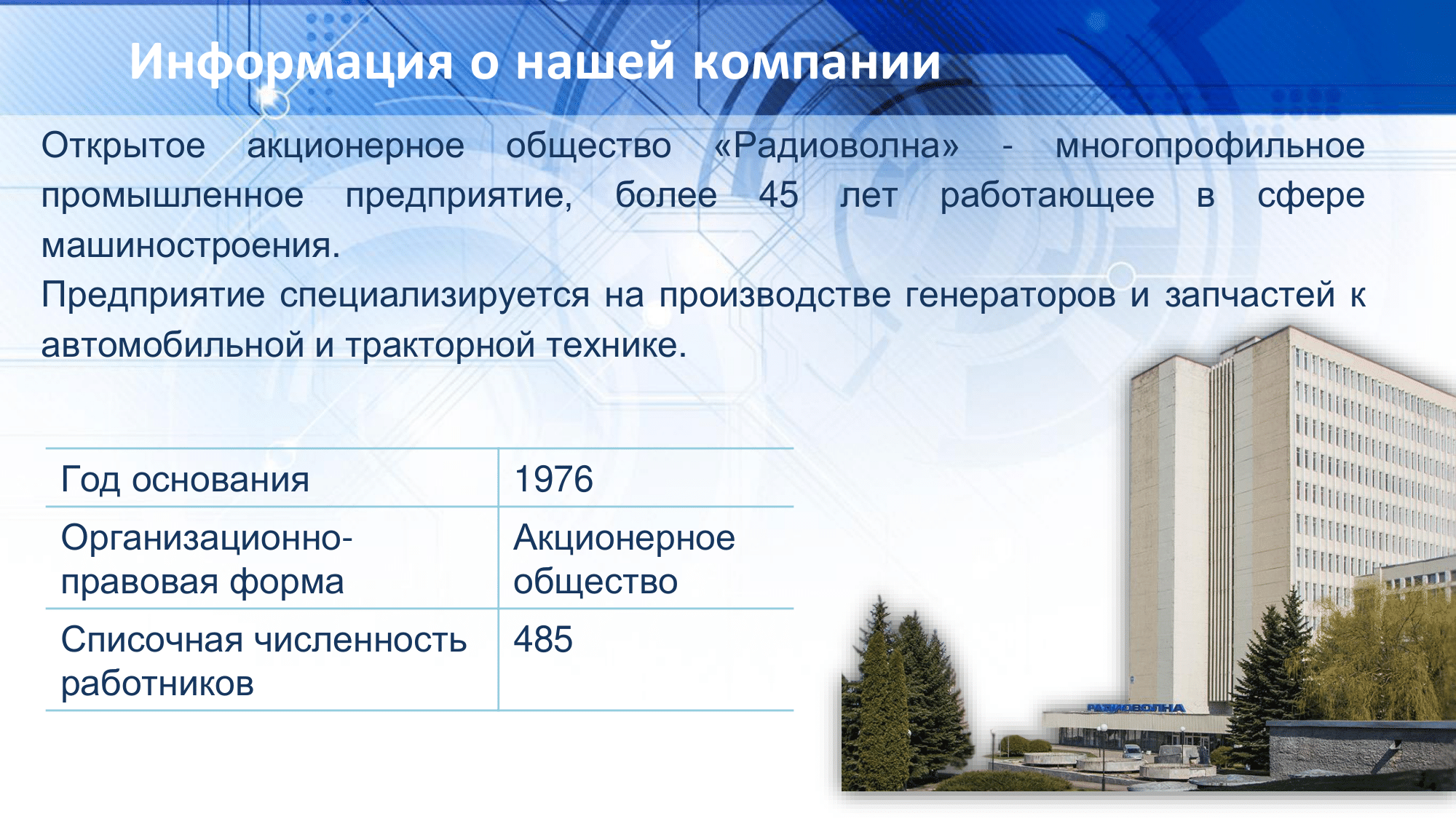 Информация о нашей компании

Открытое акционерное общество «Радиоволна» - многопрофильное промышленное предприятие, более 45 лет работающее в сфере машиностроения.
Предприятие специализируется на производстве генераторов и запчастей к автомобильной и тракторной технике.

| Год основания | 1976 |
|---|---|
| Организационно-правовая форма | Акционерное общество |
| Списочная численность работников | 485 |

РАДИОВОЛНА